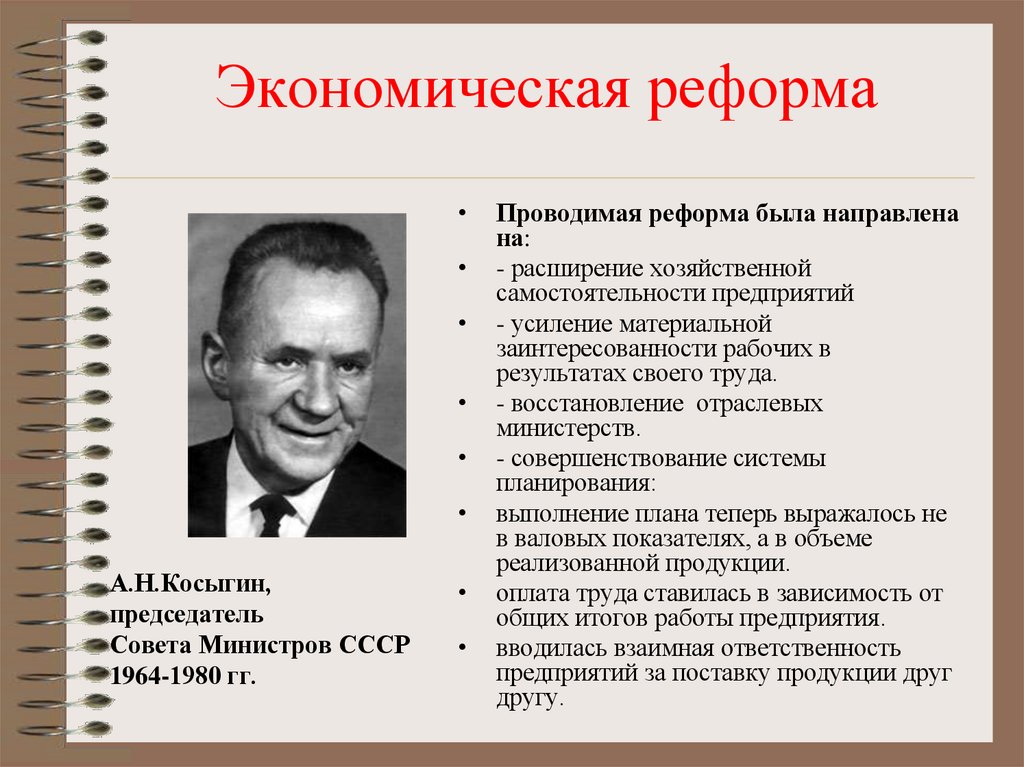 Экономическая реформа

А.Н.Косыгин, председатель Совета Министров СССР 1964-1980 гг.

• Проводимая реформа была направлена на:
• - расширение хозяйственной самостоятельности предприятий
• - усиление материальной заинтересованности рабочих в результатах своего труда.
• - восстановление отраслевых министерств.
• - совершенствование системы планирования:
• выполнение плана теперь выражалось не в валовых показателях, а в объеме реализованной продукции.
• оплата труда ставилась в зависимость от общих итогов работы предприятия.
• вводилась взаимная ответственность предприятий за поставку продукции друг другу.